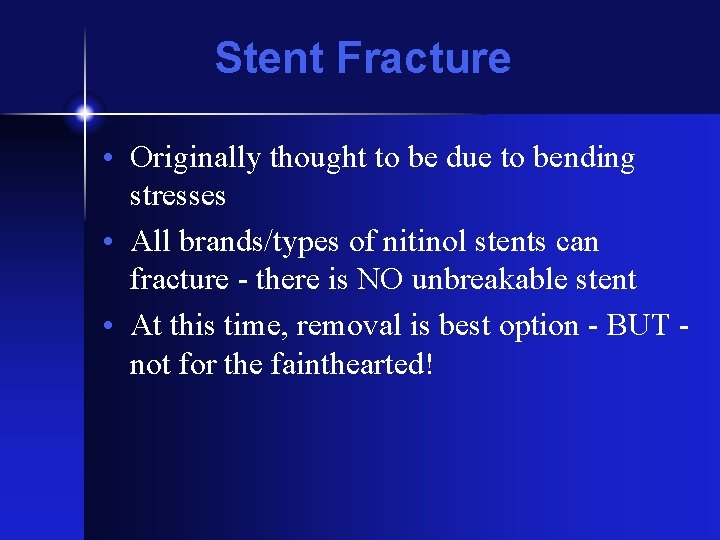 Stent Fracture

• Originally thought to be due to bending stresses
• All brands/types of nitinol stents can fracture - there is NO unbreakable stent
• At this time, removal is best option - BUT - not for the fainthearted!